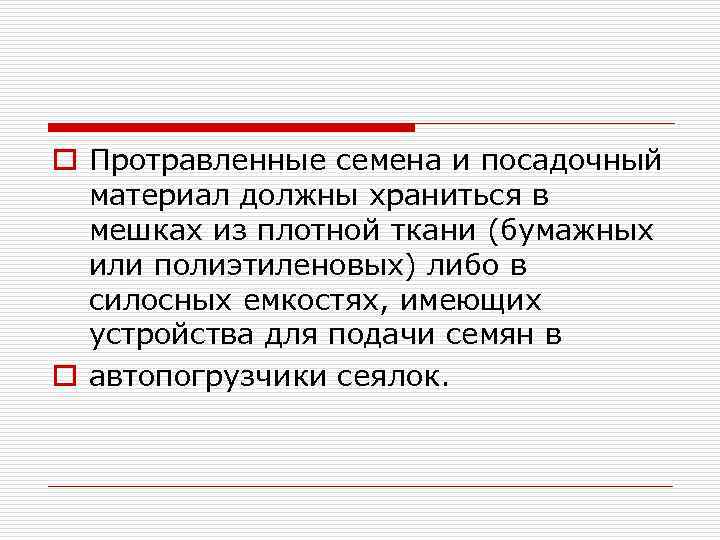 Протравленные семена и посадочный материал должны храниться в мешках из плотной ткани (бумажных или полиэтиленовых) либо в силосных емкостях, имеющих устройства для подачи семян в

автопогрузчики сеялок.